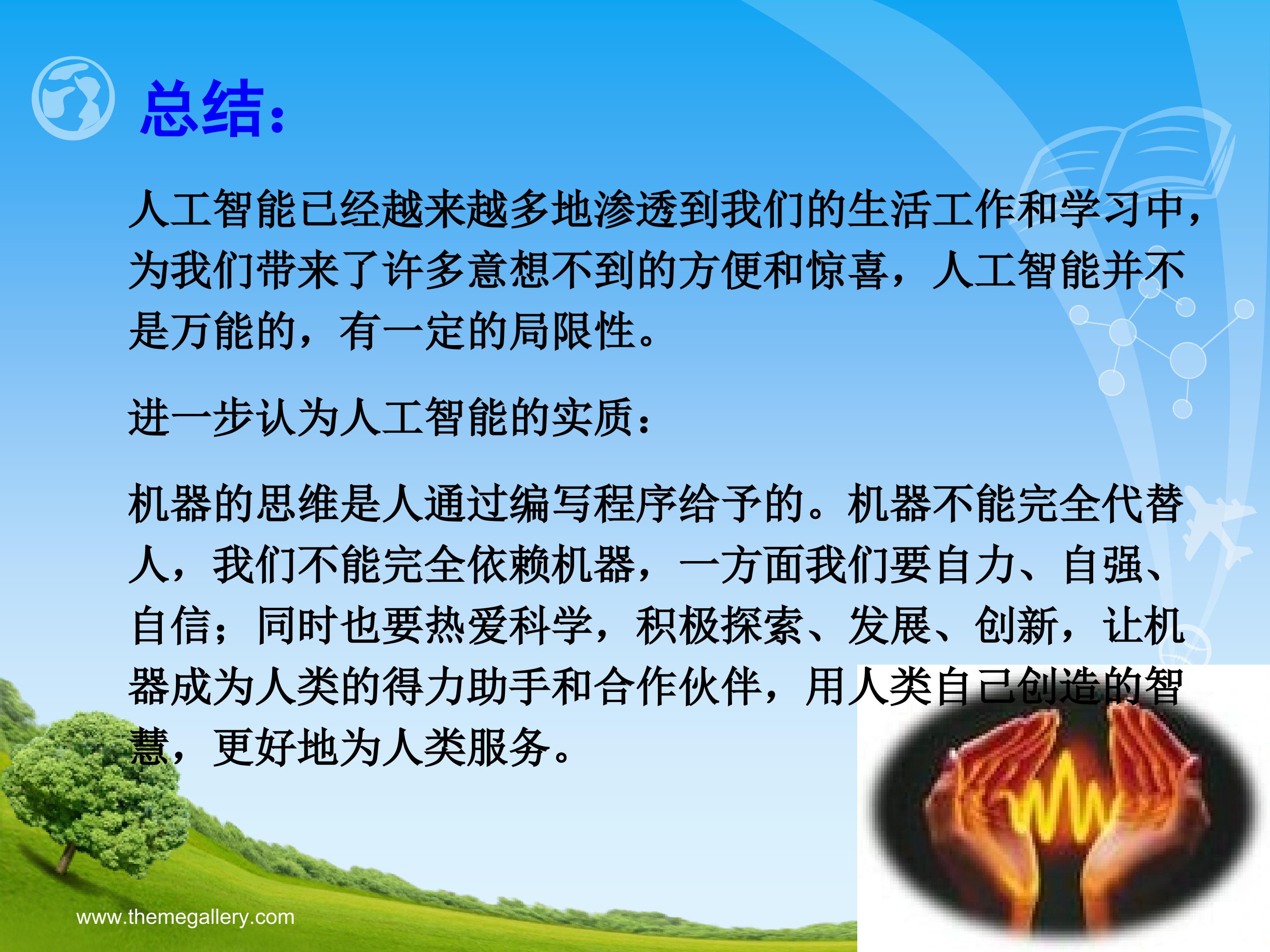 总结：

人工智能已经越来越多地渗透到我们的生活工作和学习中，为我们带来了许多意想不到的方便和惊喜，人工智能并不是万能的，有一定的局限性。

进一步认为人工智能的实质：

机器的思维是人通过编写程序给予的。机器不能完全代替人，我们不能完全依赖机器，一方面我们要自力、自强、自信；同时也要热爱科学，积极探索、发展、创新，让机器成为人类的得力助手和合作伙伴，用人类自己创造的智慧，更好地为人类服务。

www.themegallery.com